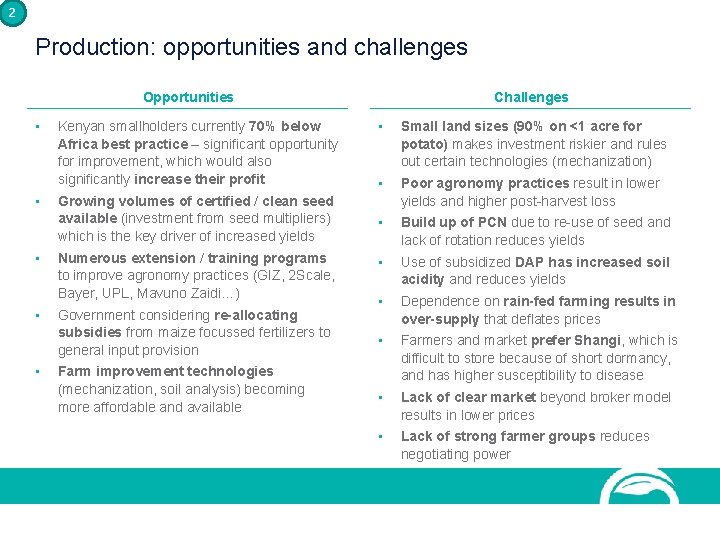 2

Production: opportunities and challenges

Opportunities

▪ Kenyan smallholders currently 70% below Africa best practice – significant opportunity for improvement, which would also significantly increase their profit

▪ Growing volumes of certified / clean seed available (investment from seed multipliers) which is the key driver of increased yields

▪ Numerous extension / training programs to improve agronomy practices (GIZ, 2Scale, Bayer, UPL, Mavuno Zaidi…)

▪ Government considering re-allocating subsidies from maize focussed fertilizers to general input provision

▪ Farm improvement technologies (mechanization, soil analysis) becoming more affordable and available

Challenges

▪ Small land sizes (90% on <1 acre for potato) makes investment riskier and rules out certain technologies (mechanization)

▪ Poor agronomy practices result in lower yields and higher post-harvest loss

▪ Build up of PCN due to re-use of seed and lack of rotation reduces yields

▪ Use of subsidized DAP has increased soil acidity and reduces yields

▪ Dependence on rain-fed farming results in over-supply that deflates prices

▪ Farmers and market prefer Shangi, which is difficult to store because of short dormancy, and has higher susceptibility to disease

▪ Lack of clear market beyond broker model results in lower prices

▪ Lack of strong farmer groups reduces negotiating power